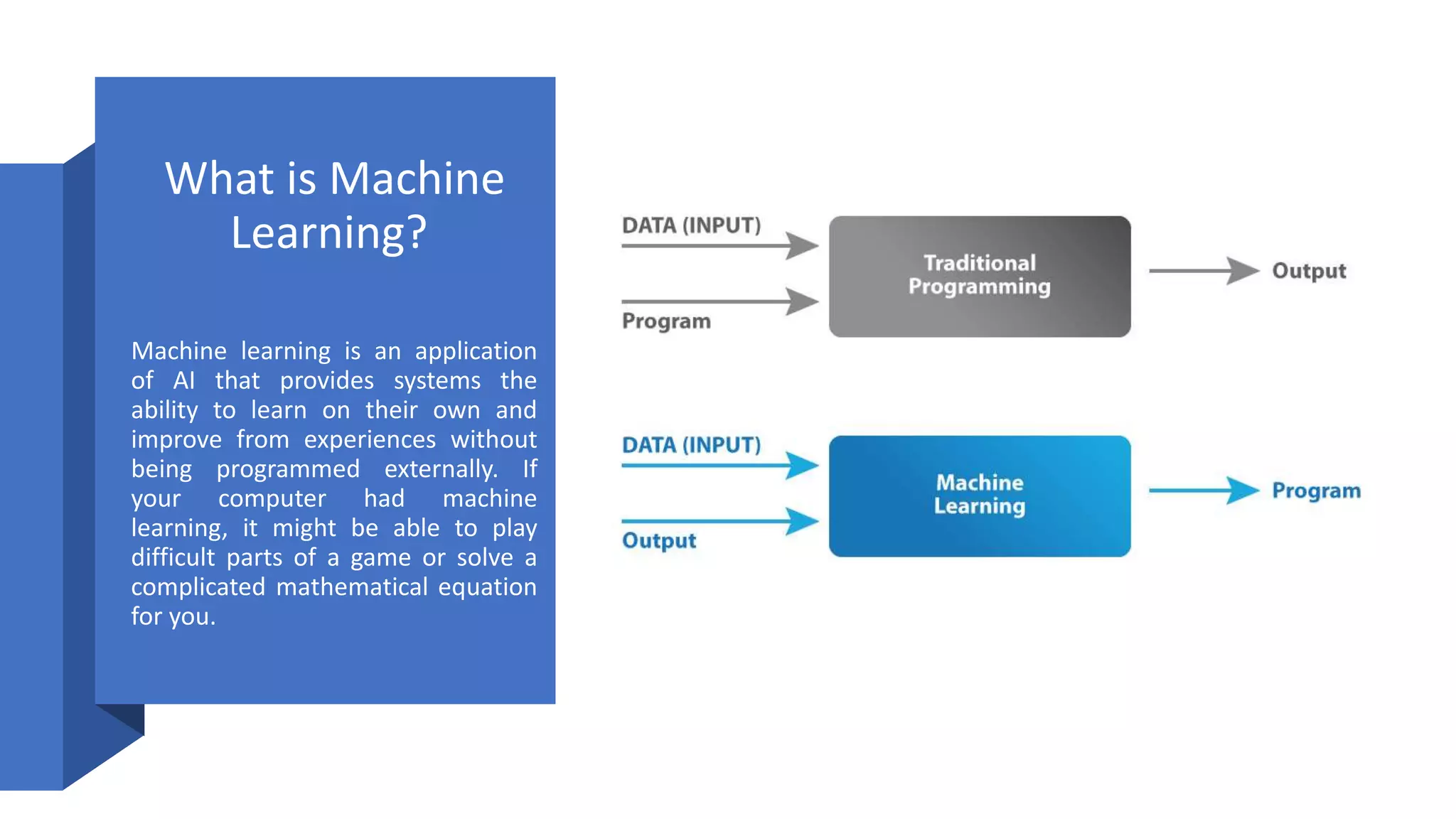 What is Machine Learning?

Machine learning is an application of AI that provides systems the ability to learn on their own and improve from experiences without being programmed externally. If your computer had machine learning, it might be able to play difficult parts of a game or solve a complicated mathematical equation for you.

DATA (INPUT)
Program
Traditional Programming
Output

DATA (INPUT)
Output
Machine Learning
Program